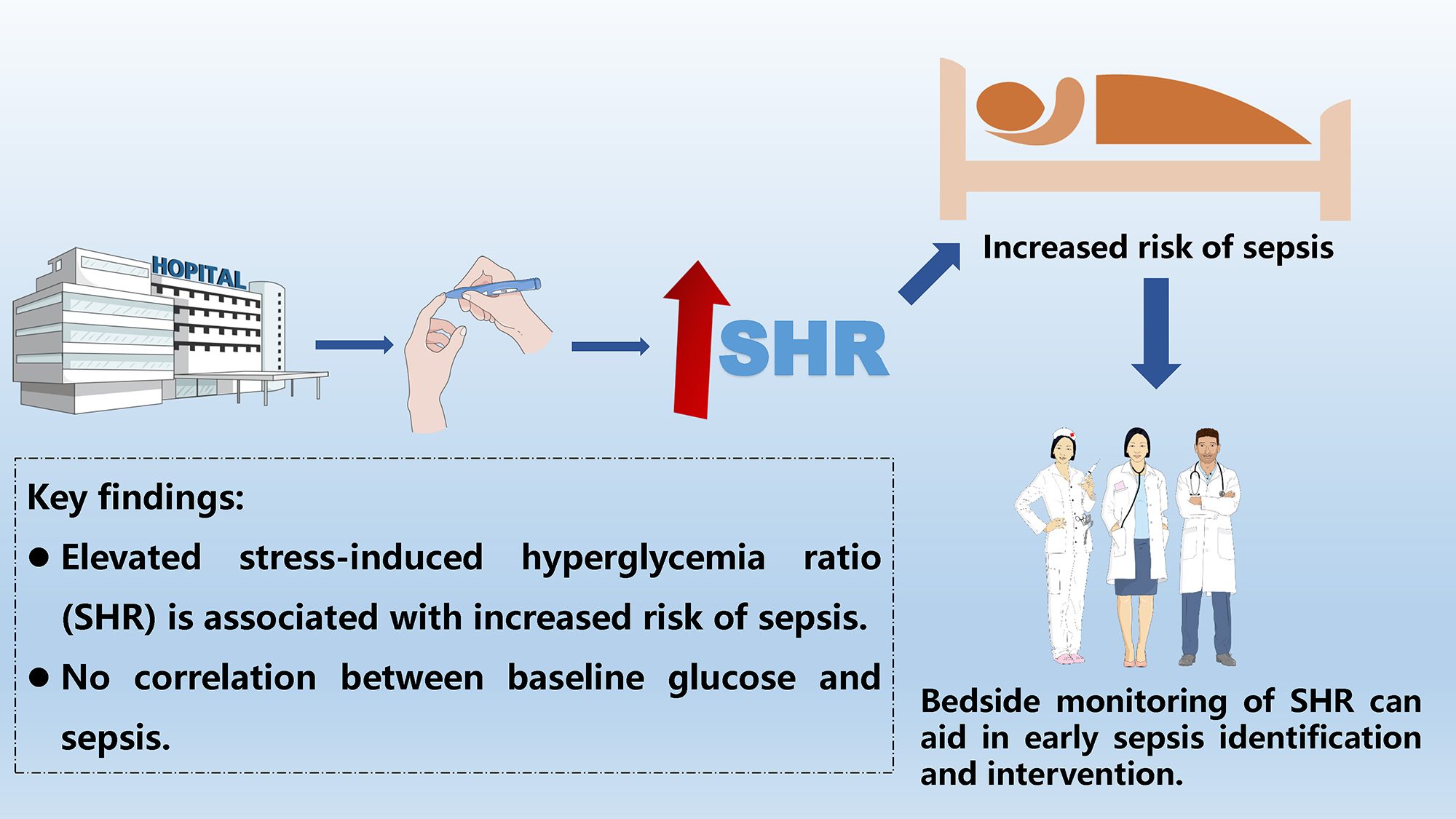 HOPITAL

SHR

Increased risk of sepsis

Key findings:

● Elevated stress-induced hyperglycemia ratio (SHR) is associated with increased risk of sepsis.

● No correlation between baseline glucose and sepsis.

Bedside monitoring of SHR can aid in early sepsis identification and intervention.